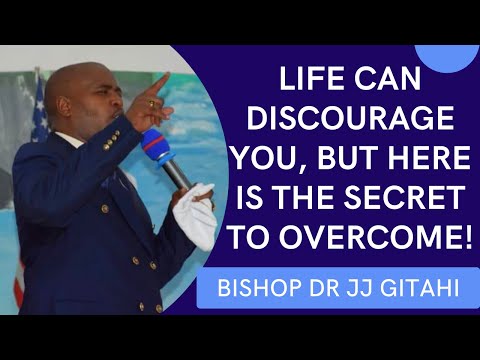 LIFE CAN DISCOURAGE YOU, BUT HERE IS THE SECRET TO OVERCOME!

BISHOP DR JJ GITAHI